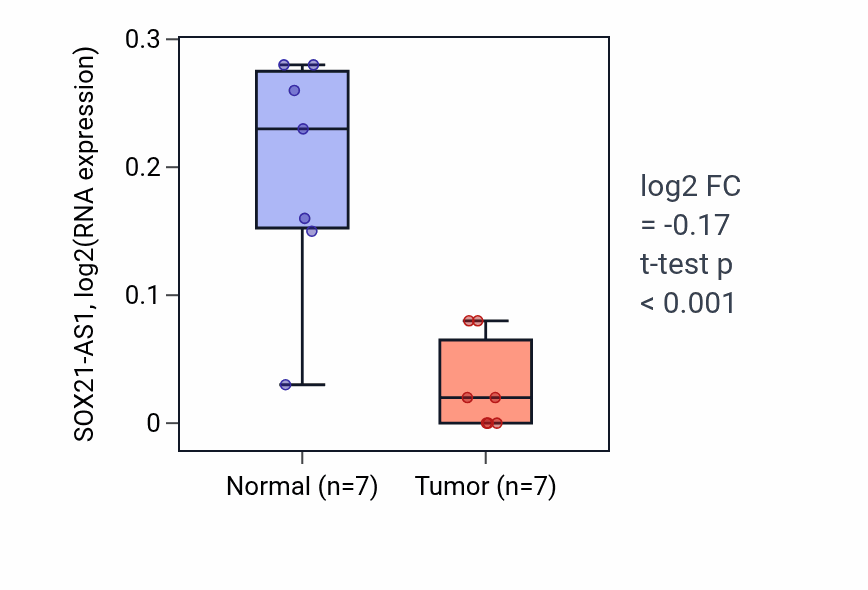 SOX21-AS1, log2(RNA expression)

0.3
0.2
0.1
0

Normal (n=7)
Tumor (n=7)

log2 FC
= -0.17
t-test p
< 0.001